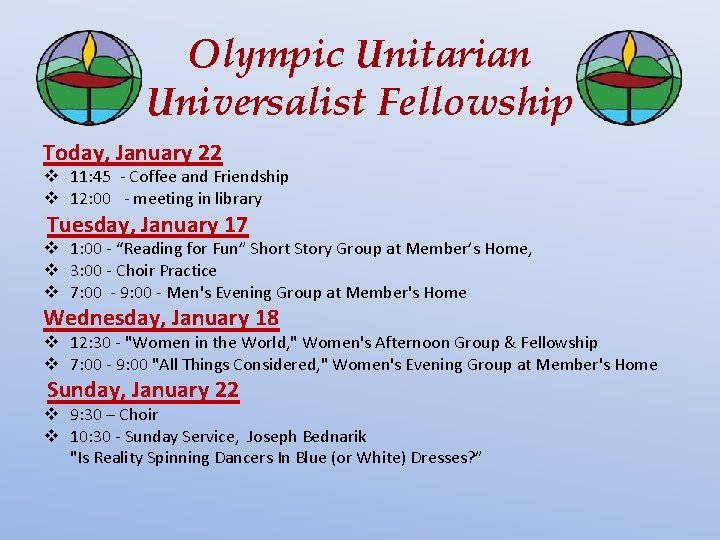 Olympic Unitarian Universalist Fellowship

Today, January 22
❖ 11:45 - Coffee and Friendship
❖ 12:00 - meeting in library

Tuesday, January 17
❖ 1:00 - “Reading for Fun” Short Story Group at Member’s Home,
❖ 3:00 - Choir Practice
❖ 7:00 - 9:00 - Men's Evening Group at Member's Home

Wednesday, January 18
❖ 12:30 - "Women in the World," Women's Afternoon Group & Fellowship
❖ 7:00 - 9:00 "All Things Considered," Women's Evening Group at Member's Home

Sunday, January 22
❖ 9:30 – Choir
❖ 10:30 - Sunday Service, Joseph Bednarik
"Is Reality Spinning Dancers In Blue (or White) Dresses?”